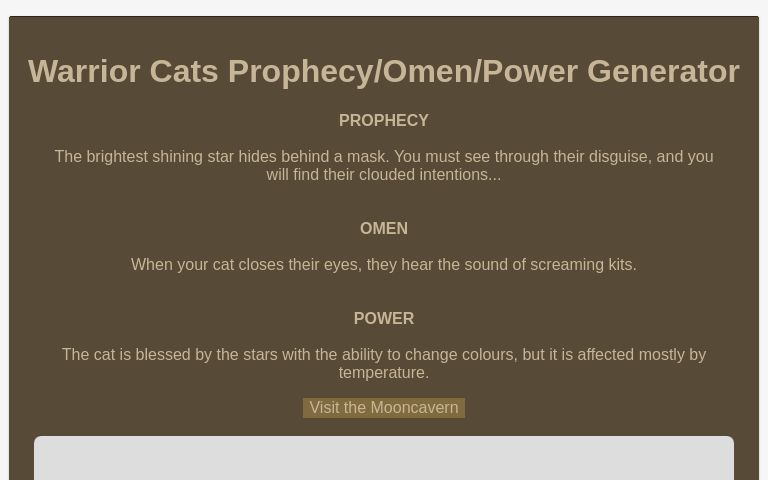 Warrior Cats Prophecy/Omen/Power Generator

PROPHECY

The brightest shining star hides behind a mask. You must see through their disguise, and you will find their clouded intentions...

OMEN

When your cat closes their eyes, they hear the sound of screaming kits.

POWER

The cat is blessed by the stars with the ability to change colours, but it is affected mostly by temperature.

Visit the Mooncavern